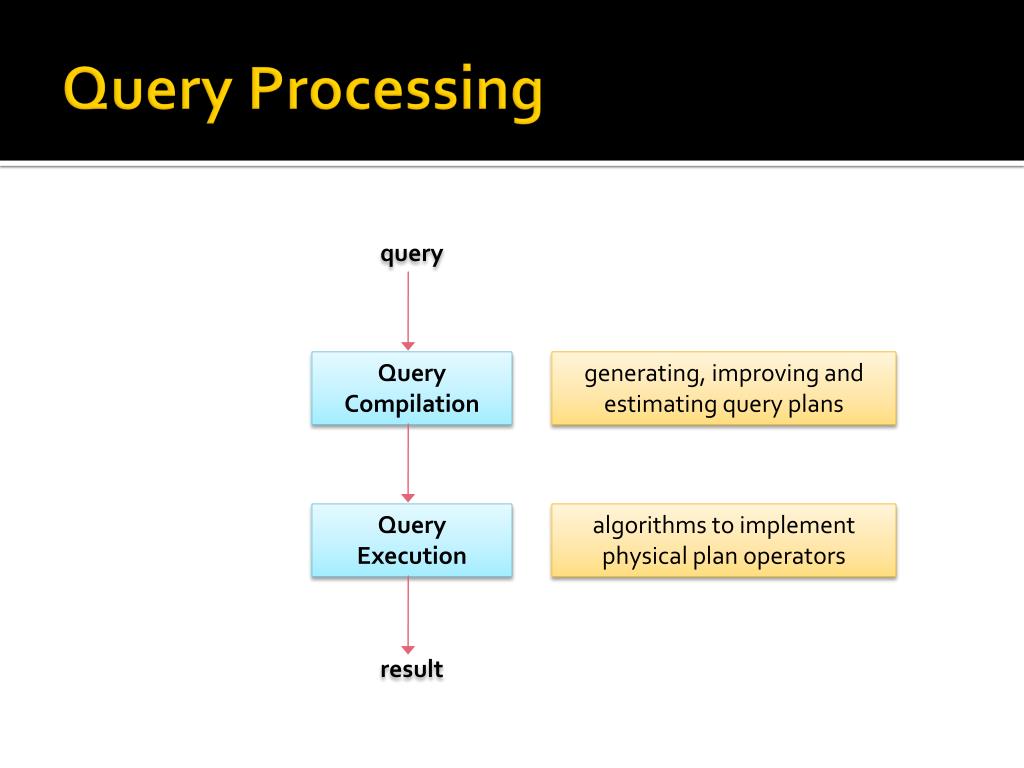 Query Processing

query

Query Compilation

generating, improving and estimating query plans

Query Execution

algorithms to implement physical plan operators

result